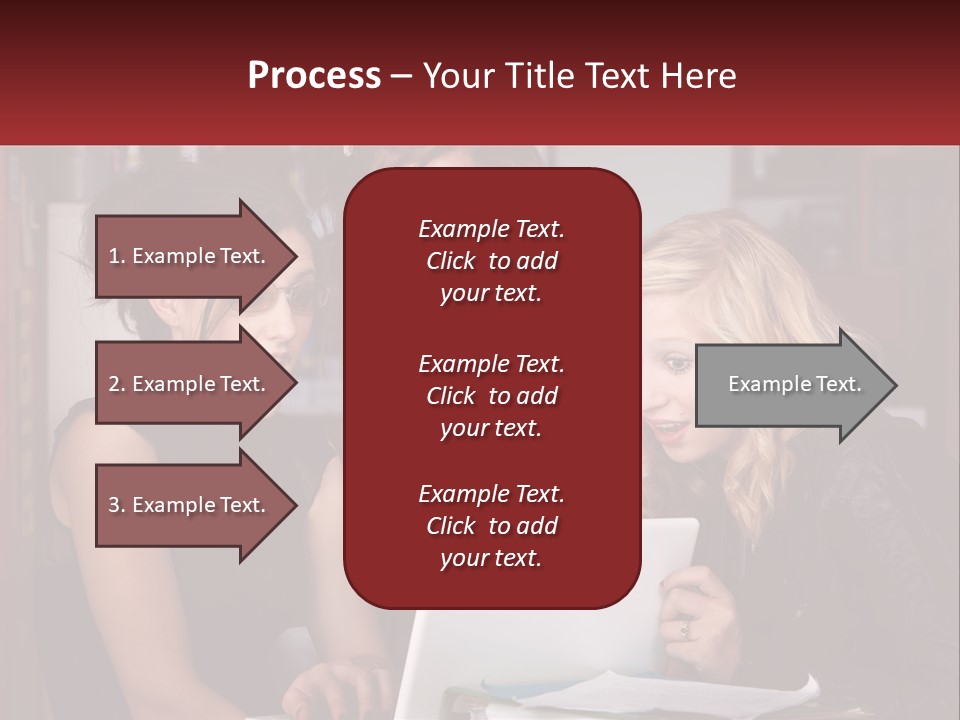 Process – Your Title Text Here

1. Example Text.

2. Example Text.

3. Example Text.

Example Text. Click to add your text.

Example Text. Click to add your text.

Example Text. Click to add your text.

Example Text.